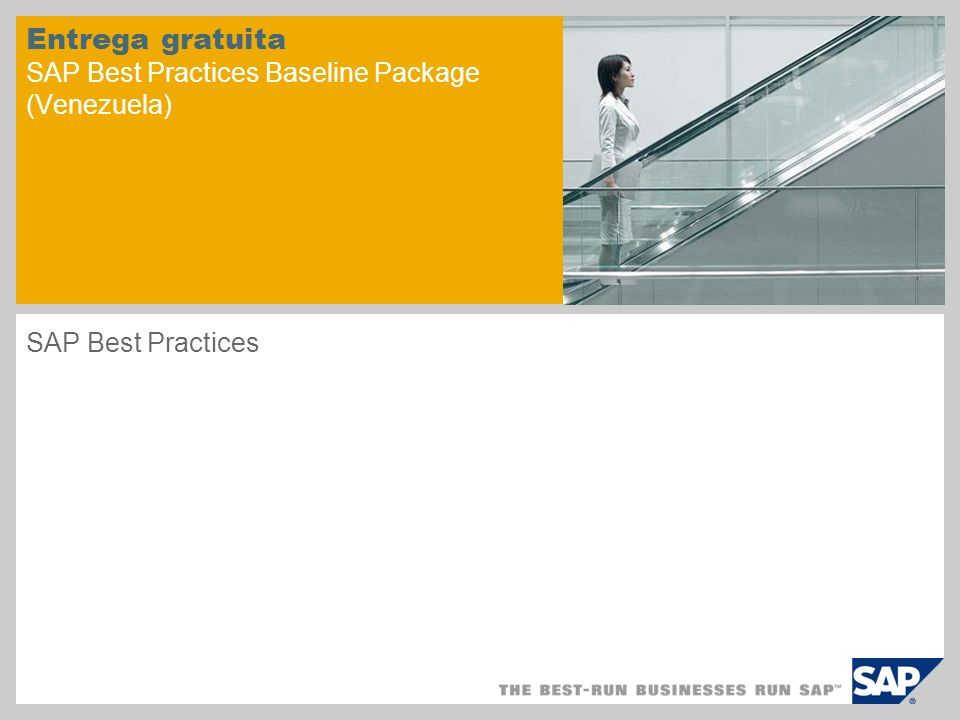 Entrega gratuita
SAP Best Practices Baseline Package (Venezuela)

SAP Best Practices

THE BEST-RUN BUSINESSES RUN SAP™

SAP®